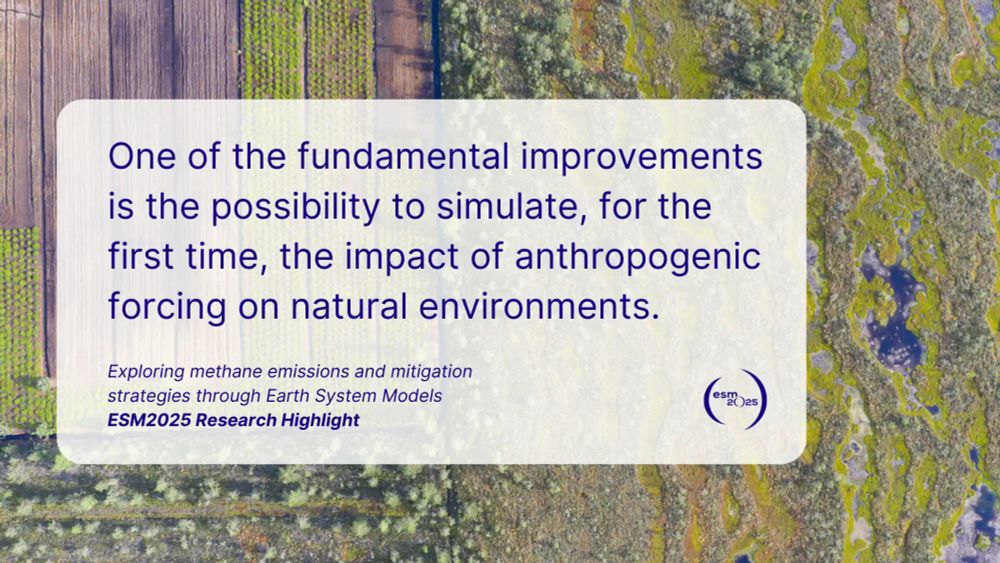 One of the fundamental improvements is the possibility to simulate, for the first time, the impact of anthropogenic forcing on natural environments.

Exploring methane emissions and mitigation strategies through Earth System Models
ESM2025 Research Highlight

esm 2025